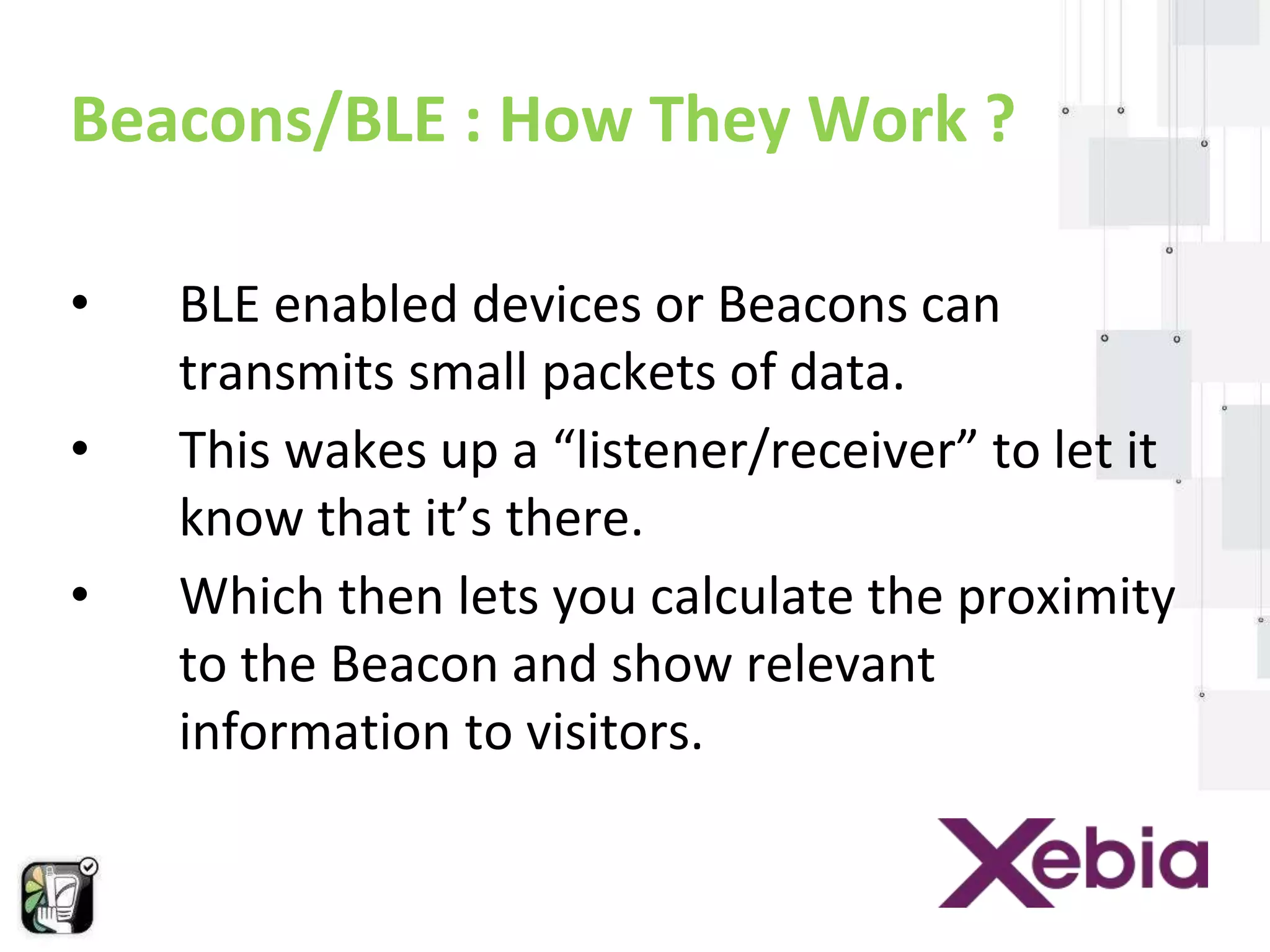 Beacons/BLE : How They Work ?

• BLE enabled devices or Beacons can transmits small packets of data.
• This wakes up a “listener/receiver” to let it know that it’s there.
• Which then lets you calculate the proximity to the Beacon and show relevant information to visitors.

Xebia